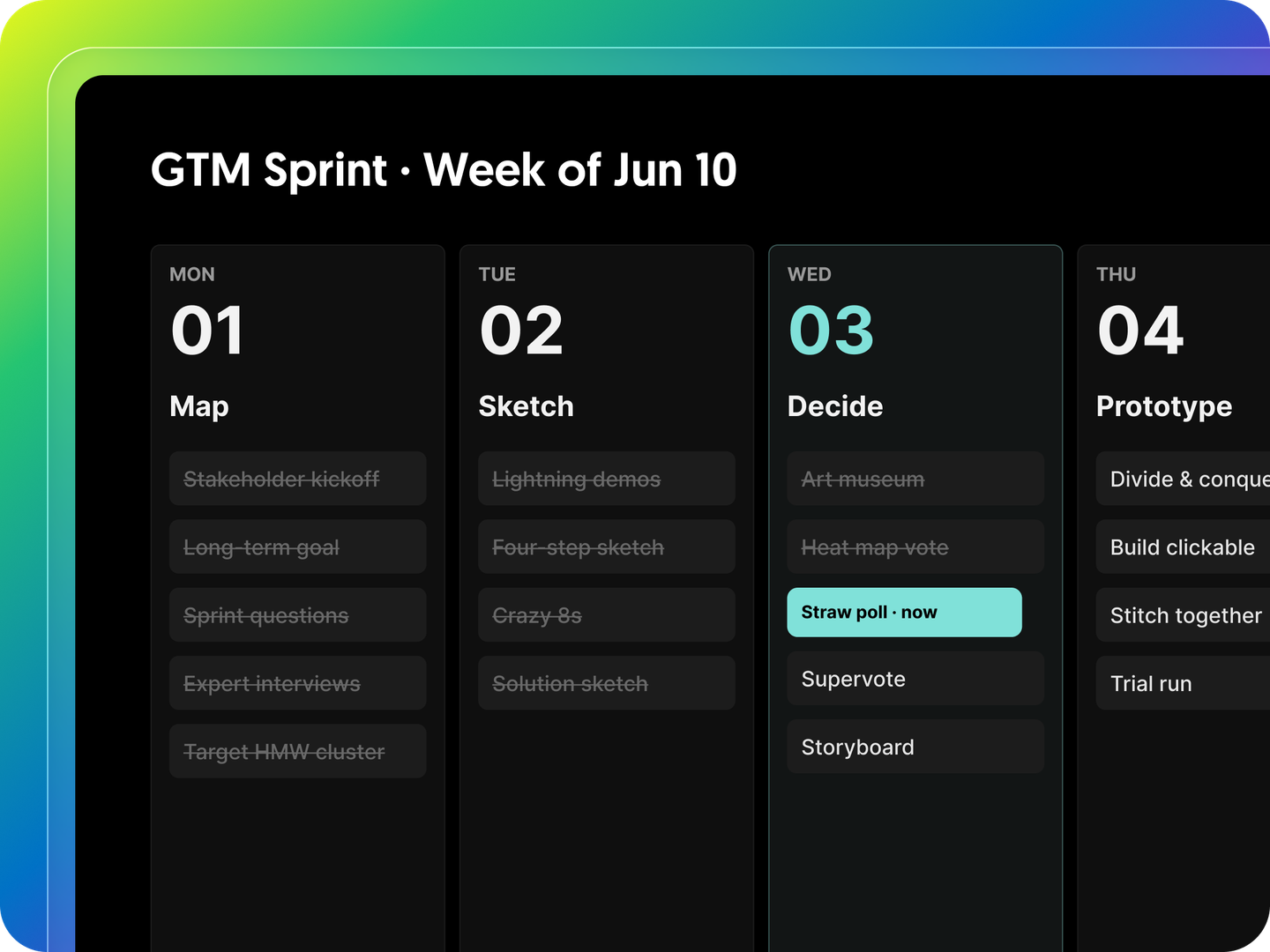 GTM Sprint · Week of Jun 10

MON
01
Map
Stakeholder kickoff
Long-term goal
Sprint questions
Expert interviews
Target HMW cluster

TUE
02
Sketch
Lightning demos
Four-step sketch
Crazy 8s
Solution sketch

WED
03
Decide
Art museum
Heat map vote
Straw poll · now
Supervote
Storyboard

THU
04
Prototype
Divide & conque
Build clickable
Stitch together
Trial run